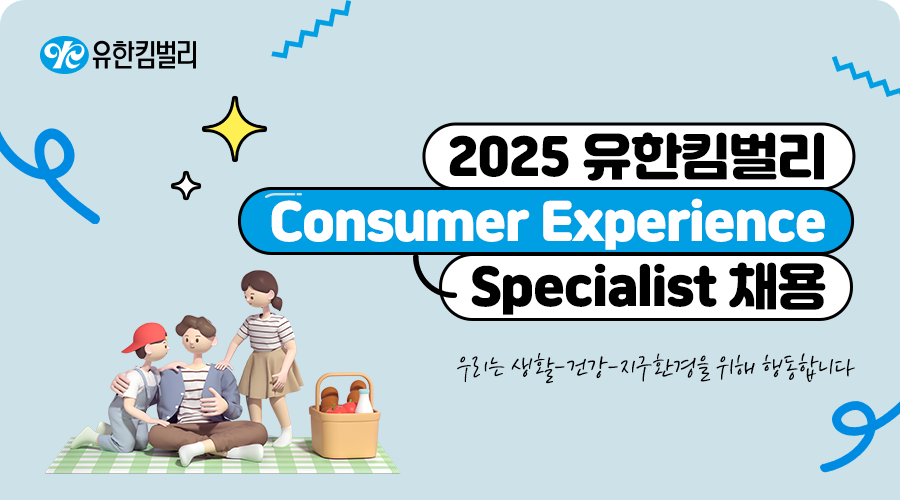 유한킴벌리

2025 유한킴벌리
Consumer Experience
Specialist 채용

우리는 생활-건강-지구환경을 위해 행동합니다